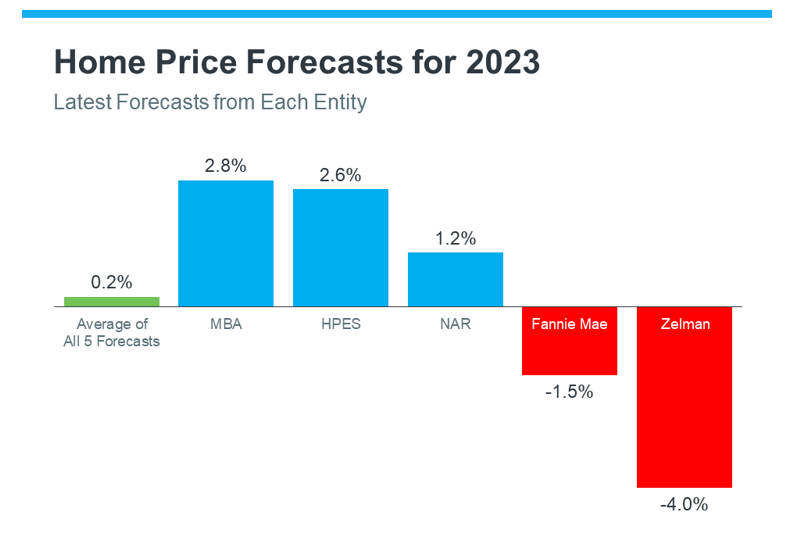 Home Price Forecasts for 2023

Latest Forecasts from Each Entity

0.2%
Average of All 5 Forecasts

2.8%
MBA

2.6%
HPES

1.2%
NAR

Fannie Mae
-1.5%

Zelman
-4.0%